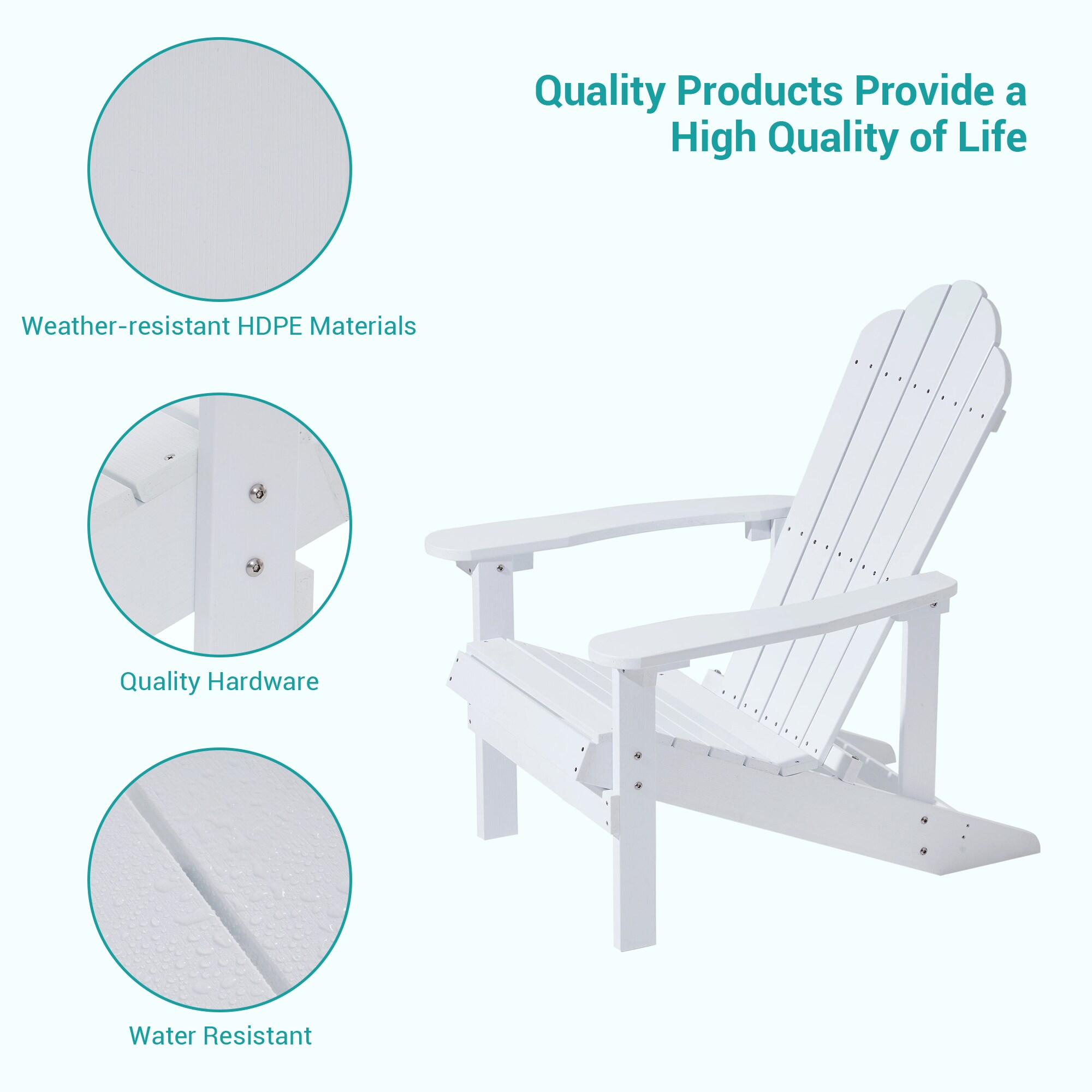 Quality Products Provide a High Quality of Life

Weather-resistant HDPE Materials

Quality Hardware

Water Resistant